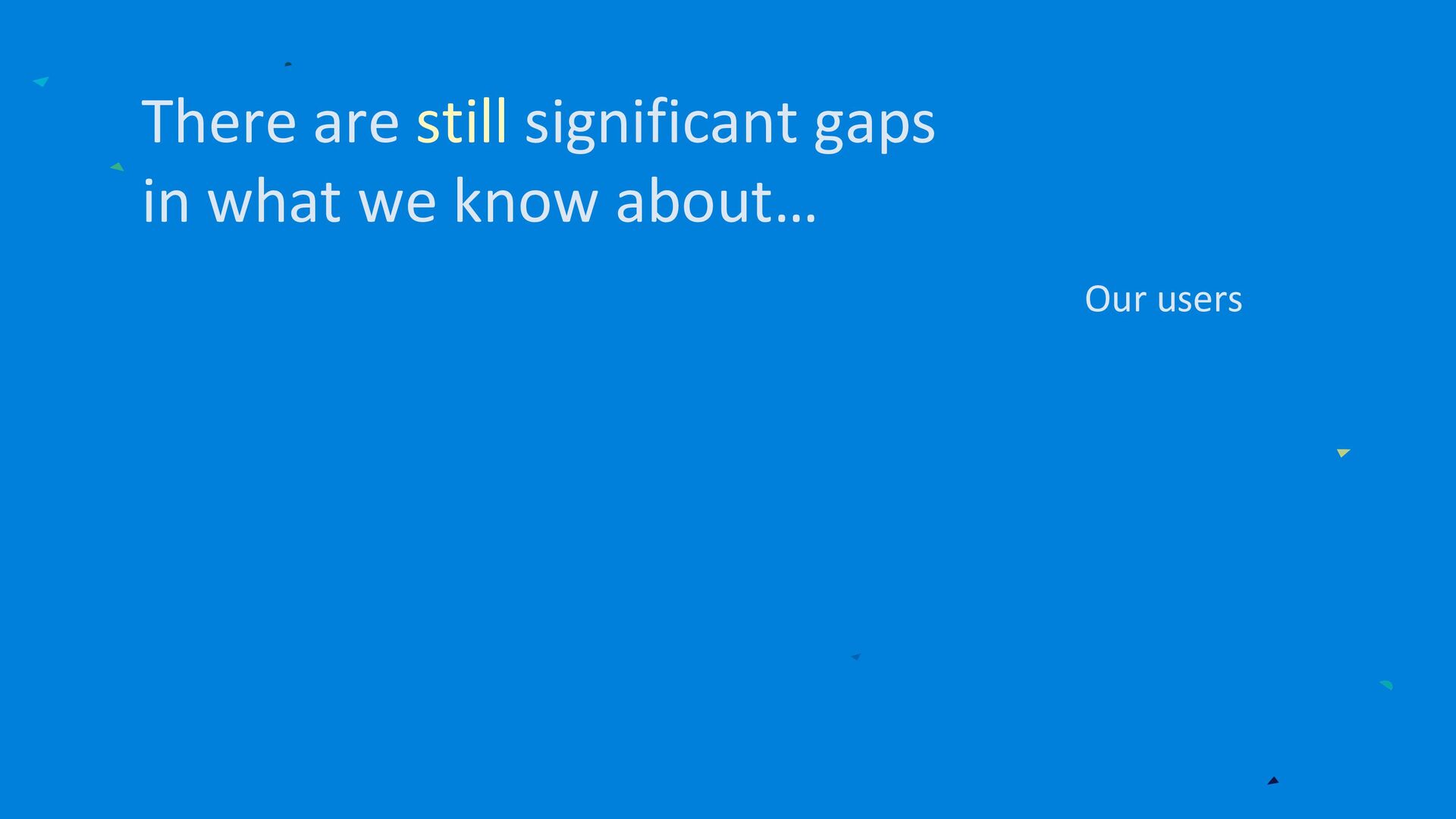 There are still significant gaps in what we know about…

Our users